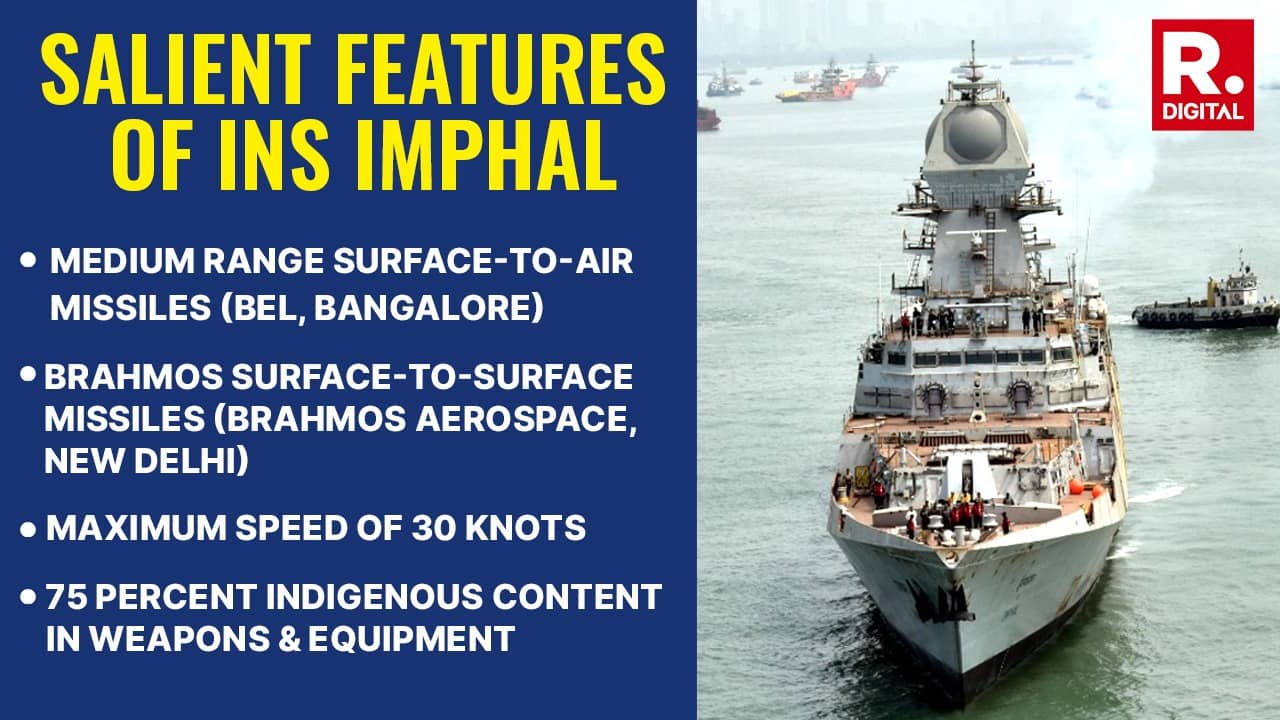 SALIENT FEATURES OF INS IMPHAL

• MEDIUM RANGE SURFACE-TO-AIR MISSILES (BEL, BANGALORE)

• BRAHMOS SURFACE-TO-SURFACE MISSILES (BRAHMOS AEROSPACE, NEW DELHI)

• MAXIMUM SPEED OF 30 KNOTS

• 75 PERCENT INDIGENOUS CONTENT IN WEAPONS & EQUIPMENT

R. DIGITAL